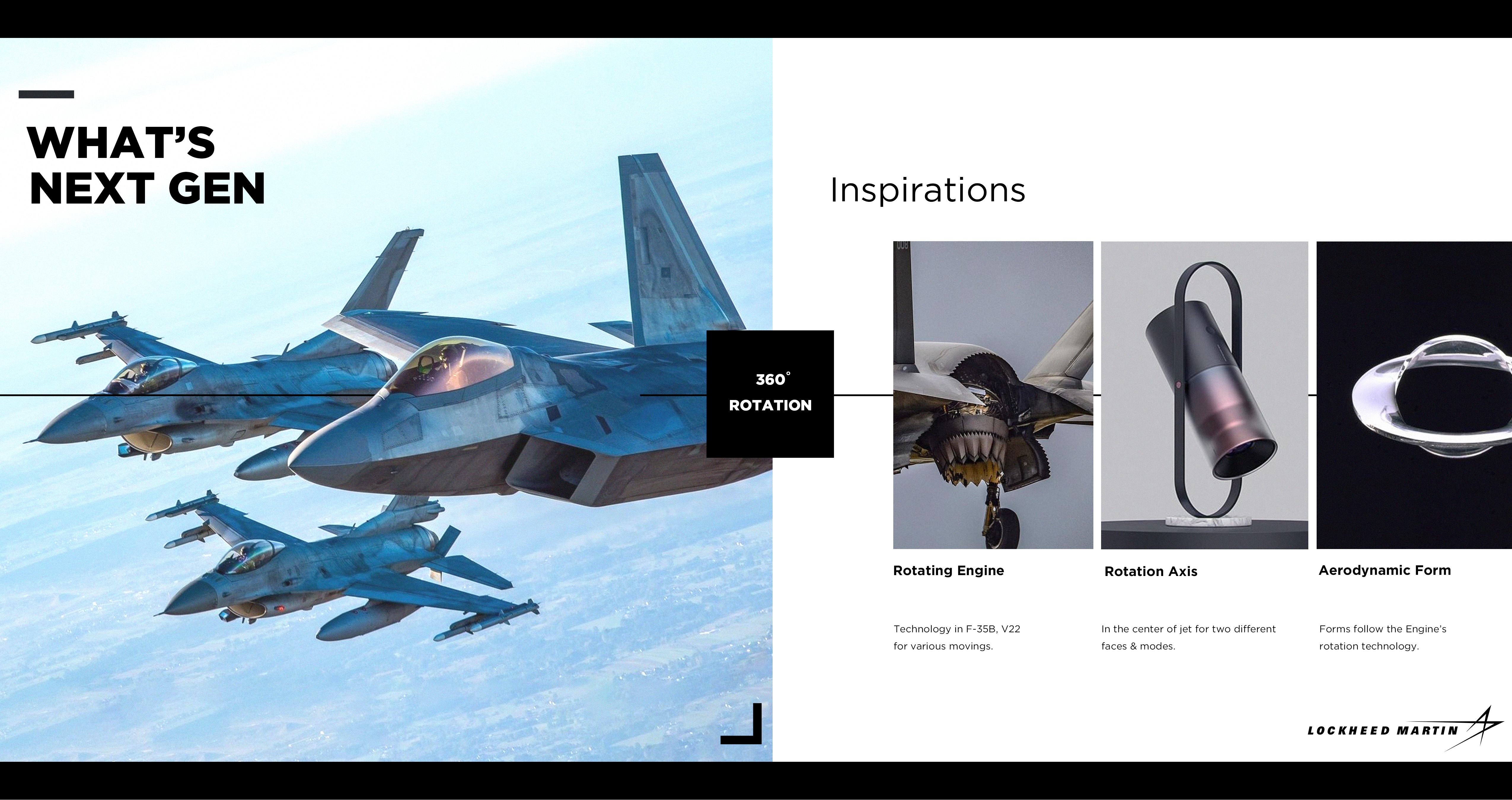 WHAT'S
NEXT GEN

360°
ROTATION

Inspirations

Rotating Engine

Technology in F-35B, V22 for various movings.

Rotation Axis

In the center of jet for two different faces & modes.

Aerodynamic Form

Forms follow the Engine's rotation technology.

LOCKHEED MARTIN